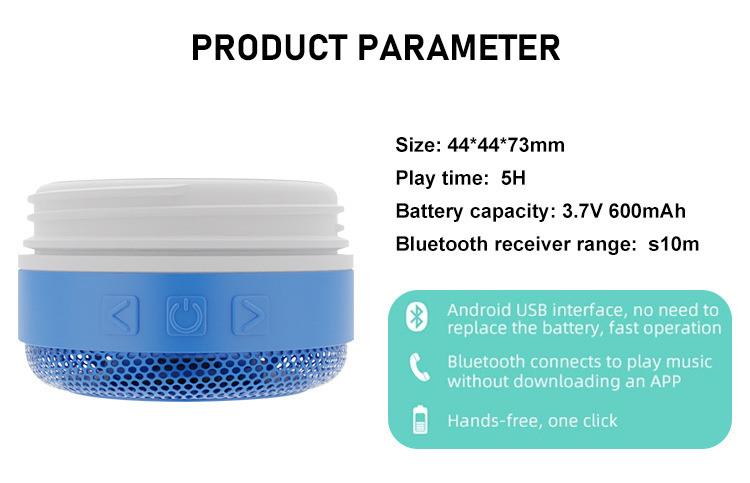 PRODUCT PARAMETER

Size: 44*44*73mm

Play time: 5H

Battery capacity: 3.7V 600mAh

Bluetooth receiver range: s10m

Android USB interface, no need to replace the battery, fast operation

Bluetooth connects to play music without downloading an APP

Hands-free, one click